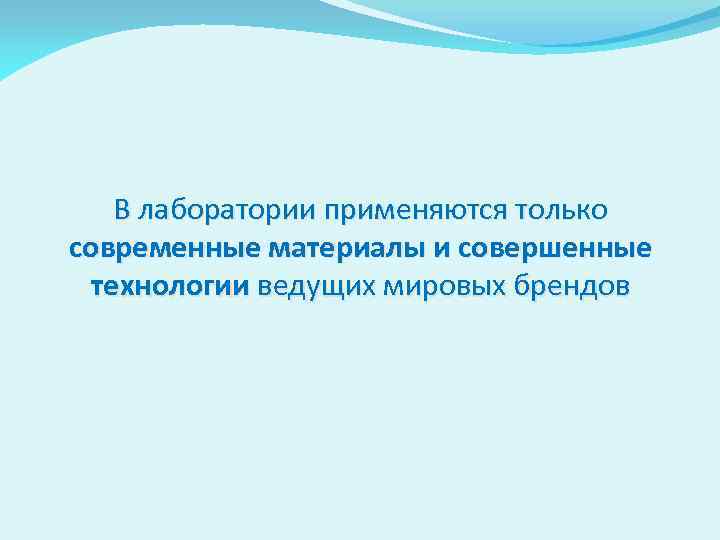 В лаборатории применяются только современные материалы и совершенные технологии ведущих мировых брендов